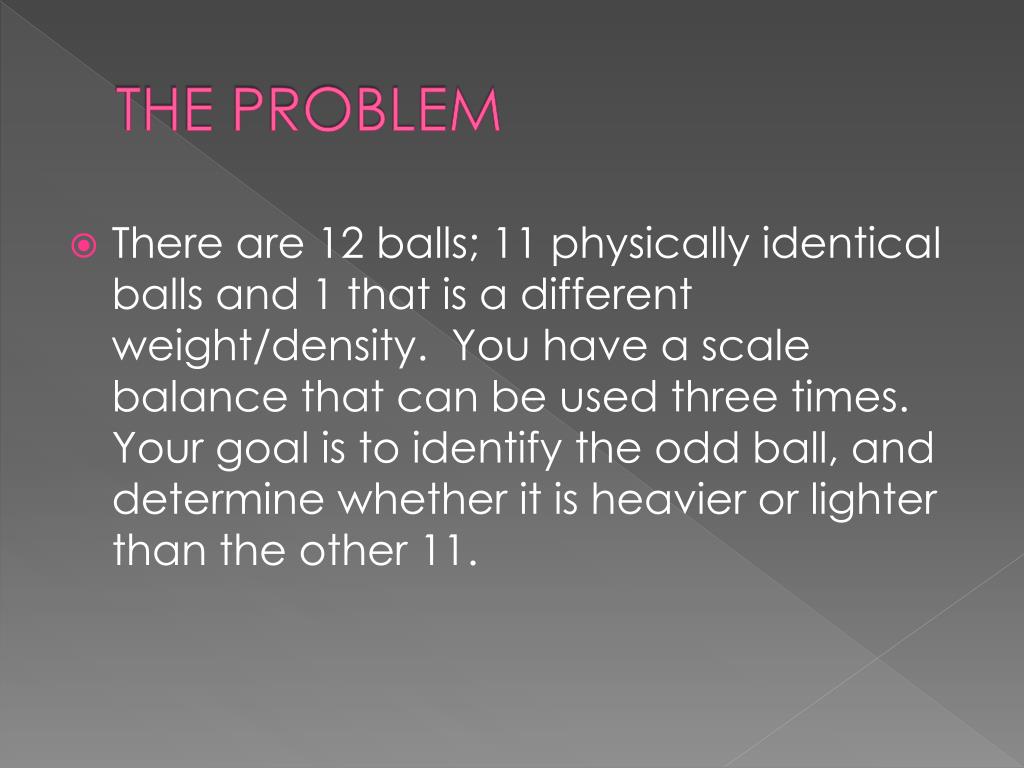 THE PROBLEM

There are 12 balls; 11 physically identical balls and 1 that is a different weight/density. You have a scale balance that can be used three times. Your goal is to identify the odd ball, and determine whether it is heavier or lighter than the other 11.